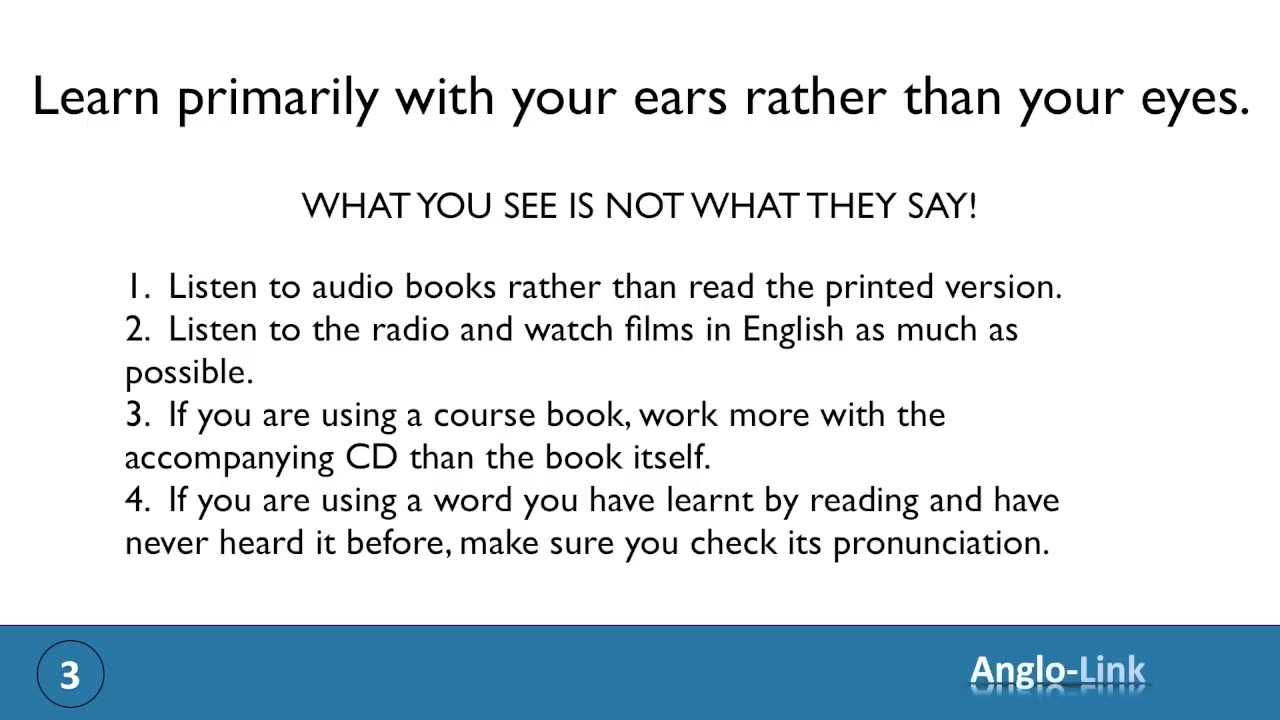 Learn primarily with your ears rather than your eyes.

WHAT YOU SEE IS NOT WHAT THEY SAY!

1. Listen to audio books rather than read the printed version.
2. Listen to the radio and watch films in English as much as possible.
3. If you are using a course book, work more with the accompanying CD than the book itself.
4. If you are using a word you have learnt by reading and have never heard it before, make sure you check its pronunciation.

3

Anglo-Link